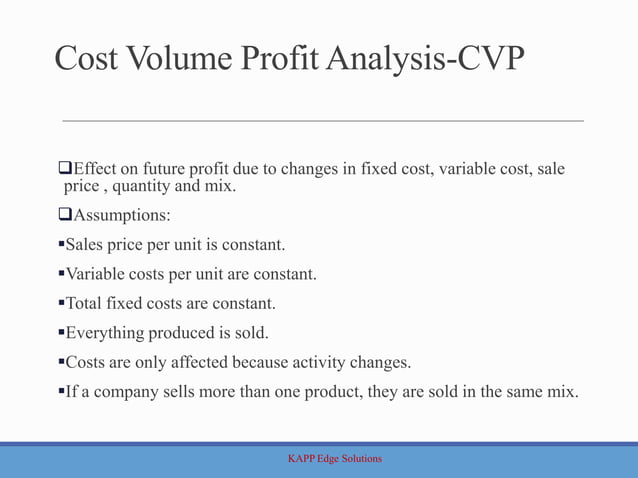 Cost Volume Profit Analysis-CVP

❑Effect on future profit due to changes in fixed cost, variable cost, sale price , quantity and mix.

❑Assumptions:

▪Sales price per unit is constant.

▪Variable costs per unit are constant.

▪Total fixed costs are constant.

▪Everything produced is sold.

▪Costs are only affected because activity changes.

▪If a company sells more than one product, they are sold in the same mix.

KAPP Edge Solutions